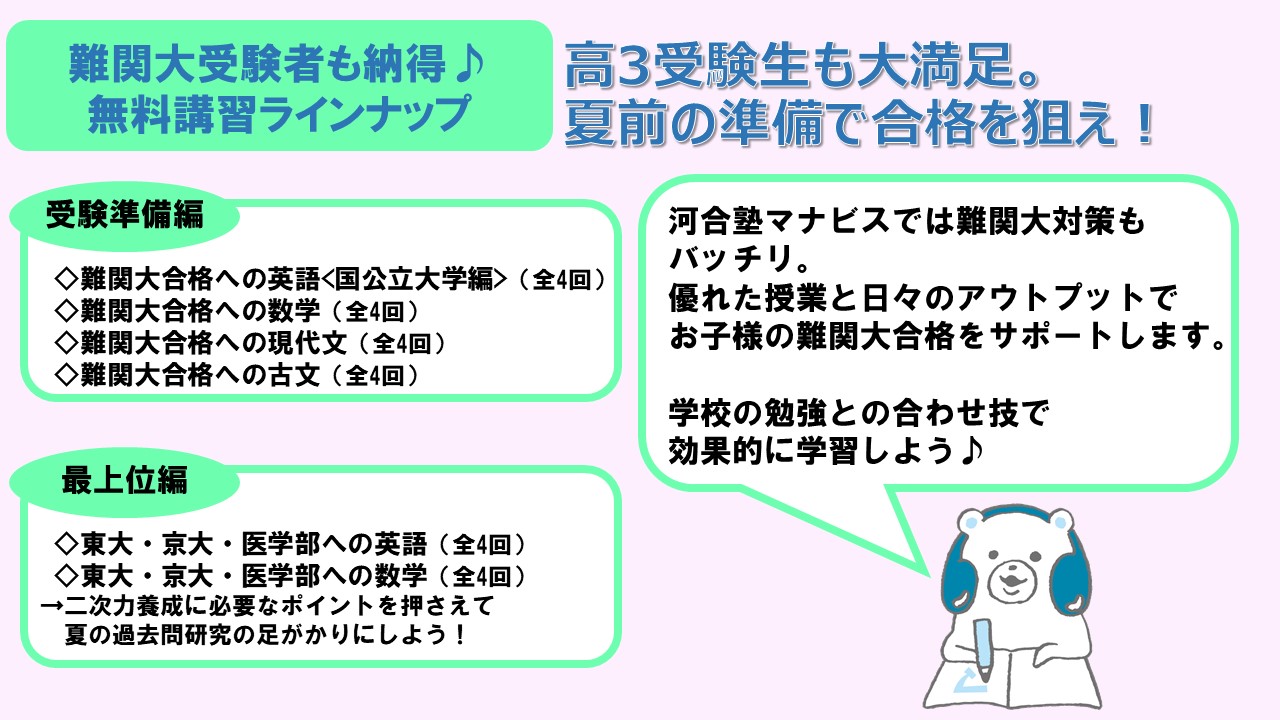 難関大受験者も納得♪
無料講習ラインナップ

高3受験生も大満足。
夏前の準備で合格を狙え！

受験準備編

◇難関大合格への英語<国公立大学編>（全4回）
◇難関大合格への数学（全4回）
◇難関大合格への現代文（全4回）
◇難関大合格への古文（全4回）

最上位編

◇東大・京大・医学部への英語（全4回）
◇東大・京大・医学部への数学（全4回）
→二次力養成に必要なポイントを押さえて
夏の過去問研究の足がかりにしよう！

河合塾マナビスでは難関大対策も
バッチリ。
優れた授業と日々のアウトプットで
お子様の難関大合格をサポートします。

学校の勉強との合わせ技で
効果的に学習しよう♪